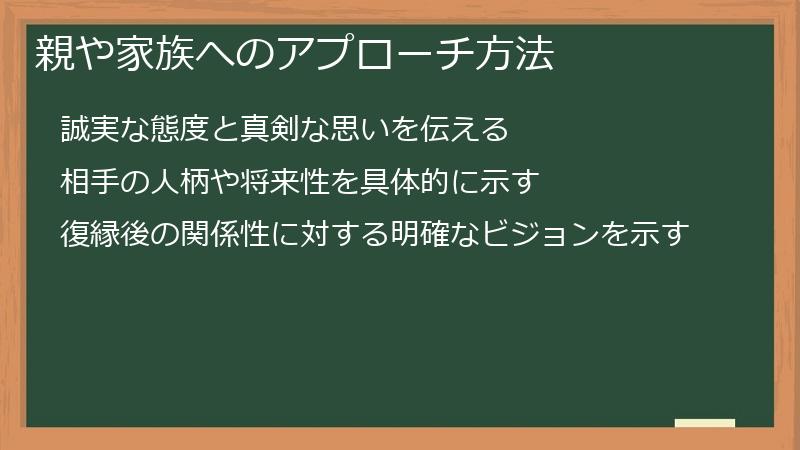 親や家族へのアプローチ方法

誠実な態度と真剣な思いを伝える

相手の人柄や将来性を具体的に示す

復縁後の関係性に対する明確なビジョンを示す